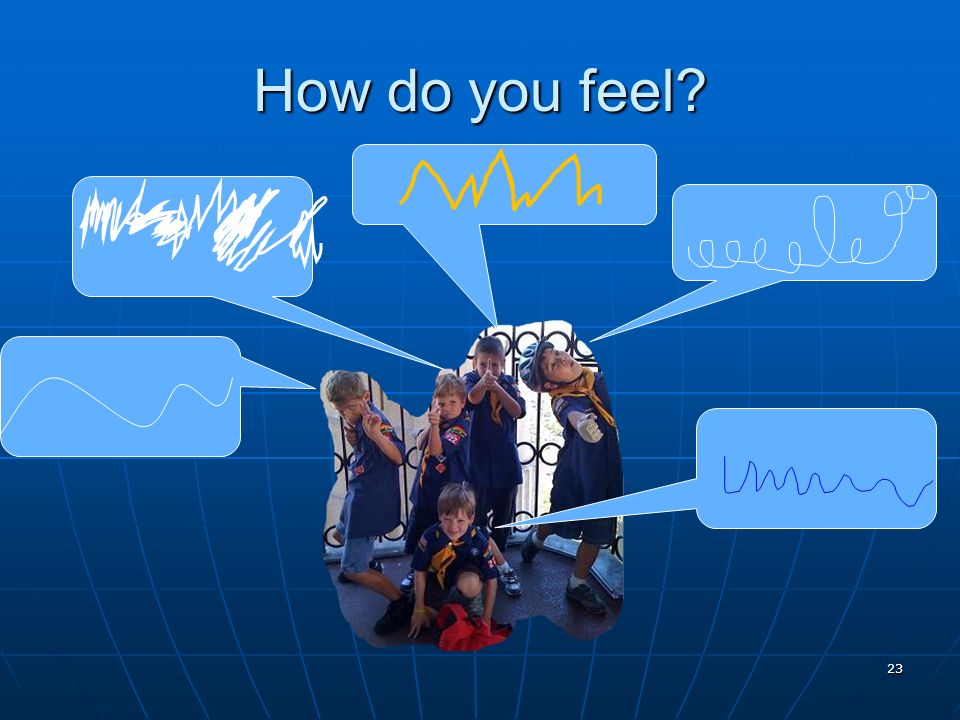 How do you feel?

23